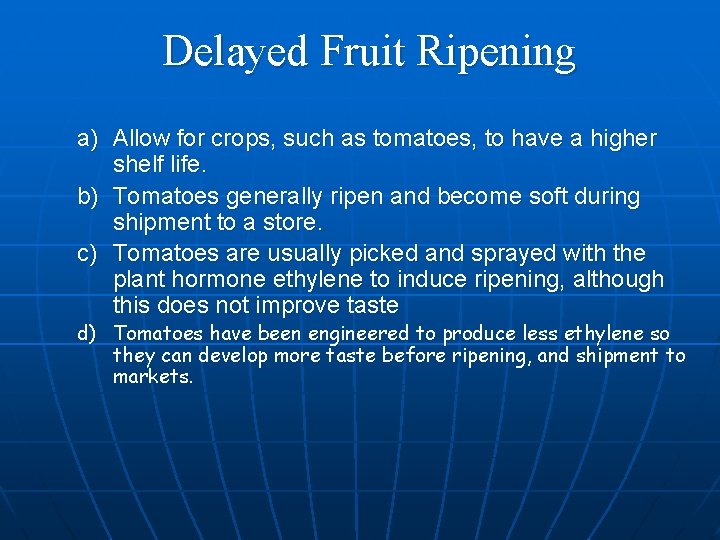 Delayed Fruit Ripening

a) Allow for crops, such as tomatoes, to have a higher shelf life.

b) Tomatoes generally ripen and become soft during shipment to a store.

c) Tomatoes are usually picked and sprayed with the plant hormone ethylene to induce ripening, although this does not improve taste

d) Tomatoes have been engineered to produce less ethylene so they can develop more taste before ripening, and shipment to markets.